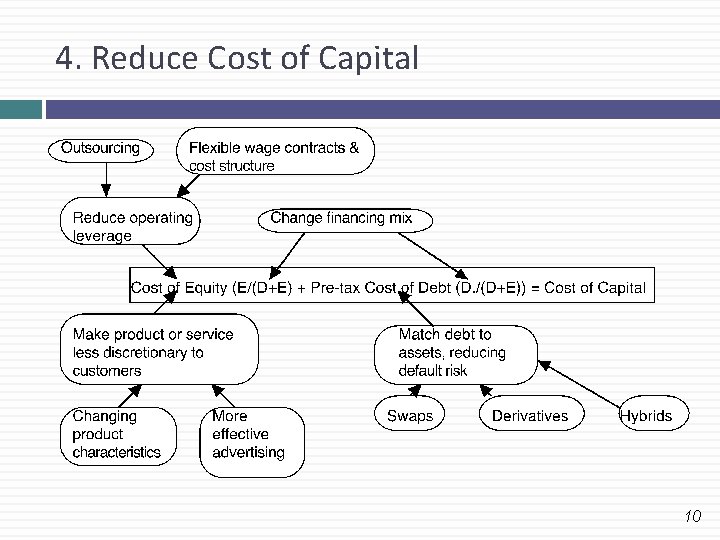 4. Reduce Cost of Capital

Outsourcing

Flexible wage contracts & cost structure

Reduce operating leverage

Change financing mix

Cost of Equity (E/(D+E) + Pre-tax Cost of Debt (D./(D+E)) = Cost of Capital

Make product or service less discretionary to customers

Match debt to assets, reducing default risk

Changing product characteristics

More effective advertising

Swaps

Derivatives

Hybrids

10